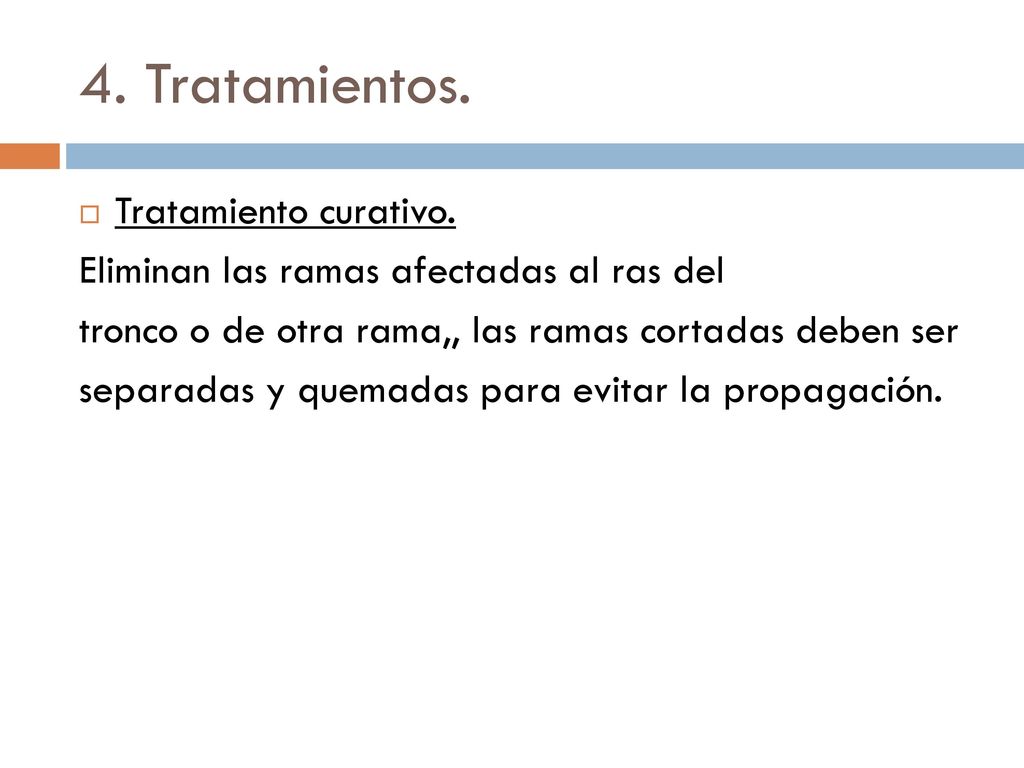 4. Tratamientos.

Tratamiento curativo.

Eliminan las ramas afectadas al ras del tronco o de otra rama,, las ramas cortadas deben ser separadas y quemadas para evitar la propagación.